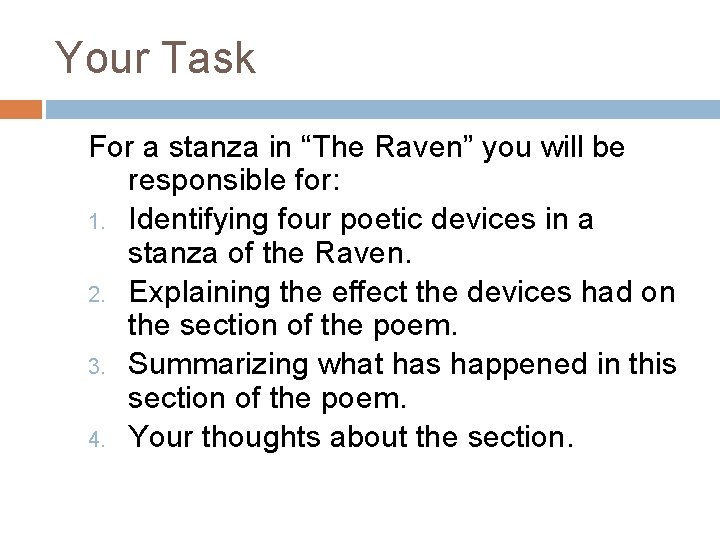 Your Task

For a stanza in “The Raven” you will be responsible for:

1. Identifying four poetic devices in a stanza of the Raven.
2. Explaining the effect the devices had on the section of the poem.
3. Summarizing what has happened in this section of the poem.
4. Your thoughts about the section.